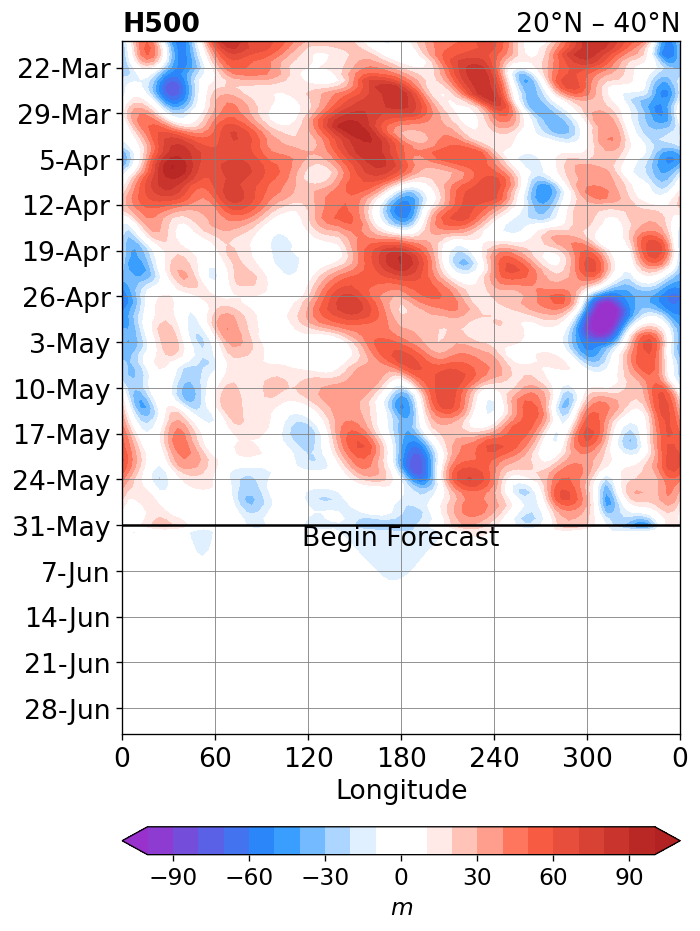 H500

20°N – 40°N

22-Mar
29-Mar
5-Apr
12-Apr
19-Apr
26-Apr
3-May
10-May
17-May
24-May
31-May
7-Jun
14-Jun
21-Jun
28-Jun

Begin Forecast

0
60
120
180
240
300
0

Longitude

−90
−60
−30
0
30
60
90

$m$